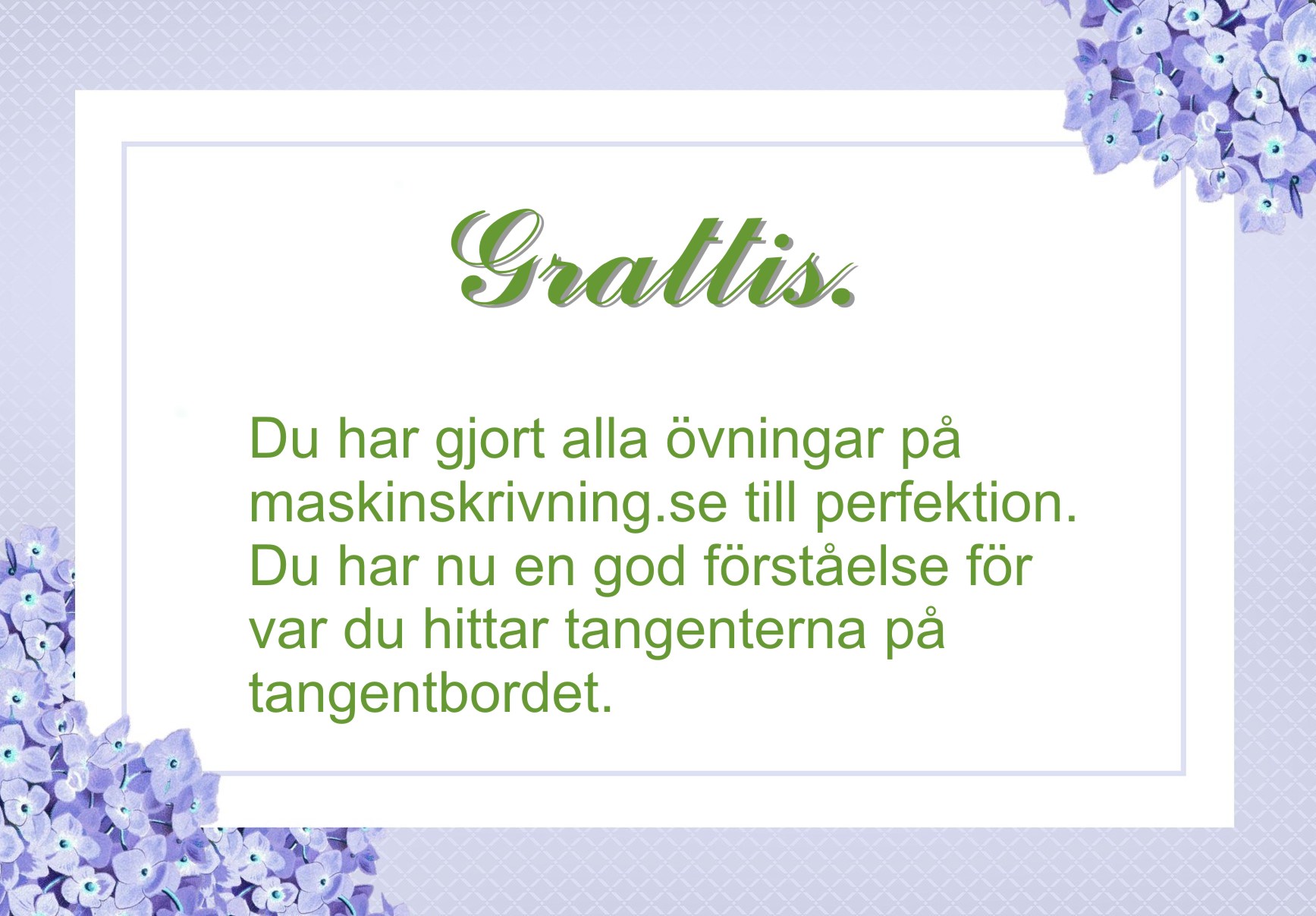 Grattis.

Du har gjort alla övningar på maskinskrivning.se till perfektion. Du har nu en god förståelse för var du hittar tangenterna på tangentbordet.